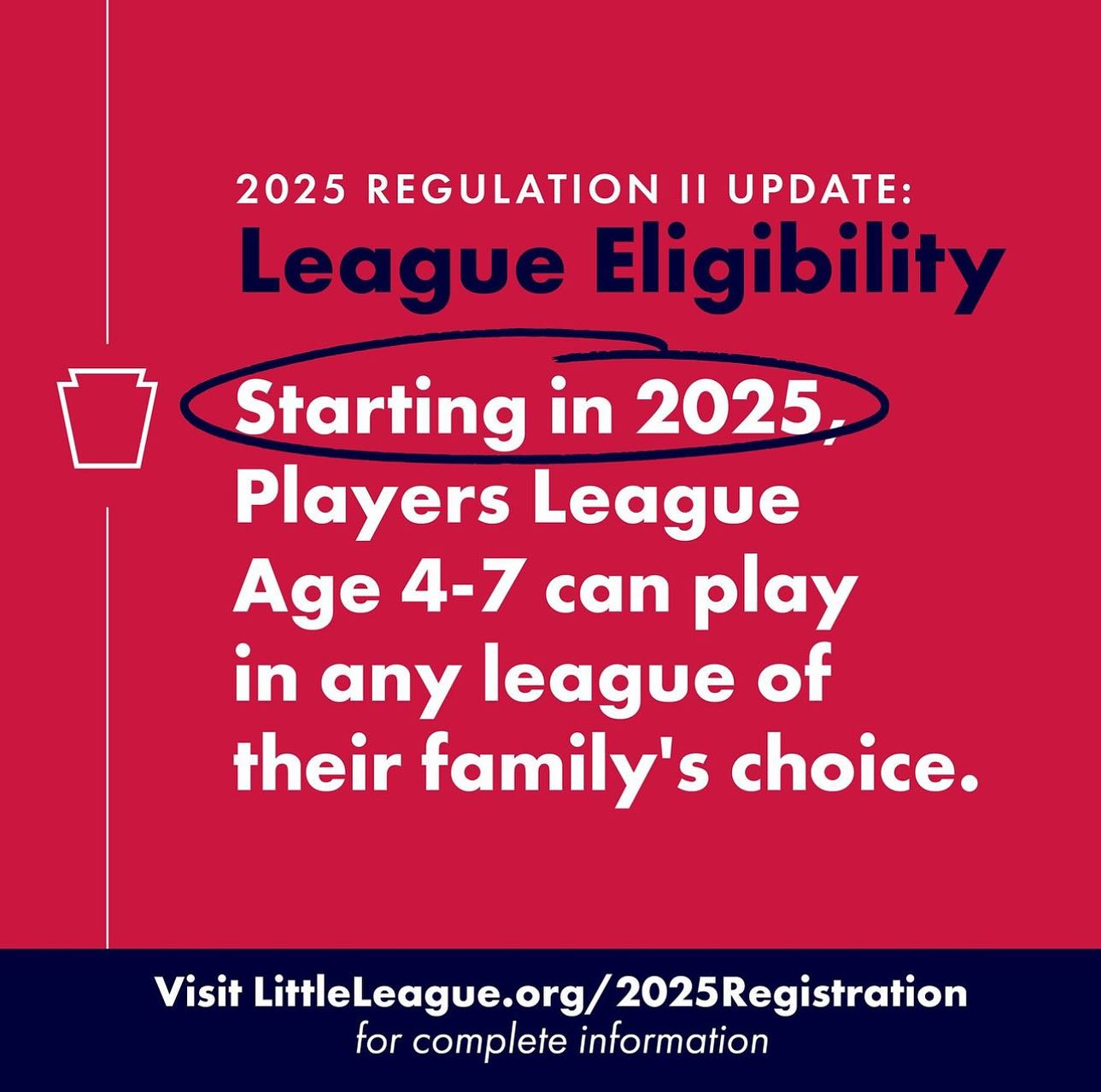 2025 REGULATION II UPDATE:
League Eligibility

Starting in 2025, Players League Age 4-7 can play in any league of their family's choice.

Visit LittleLeague.org/2025Registration
for complete information